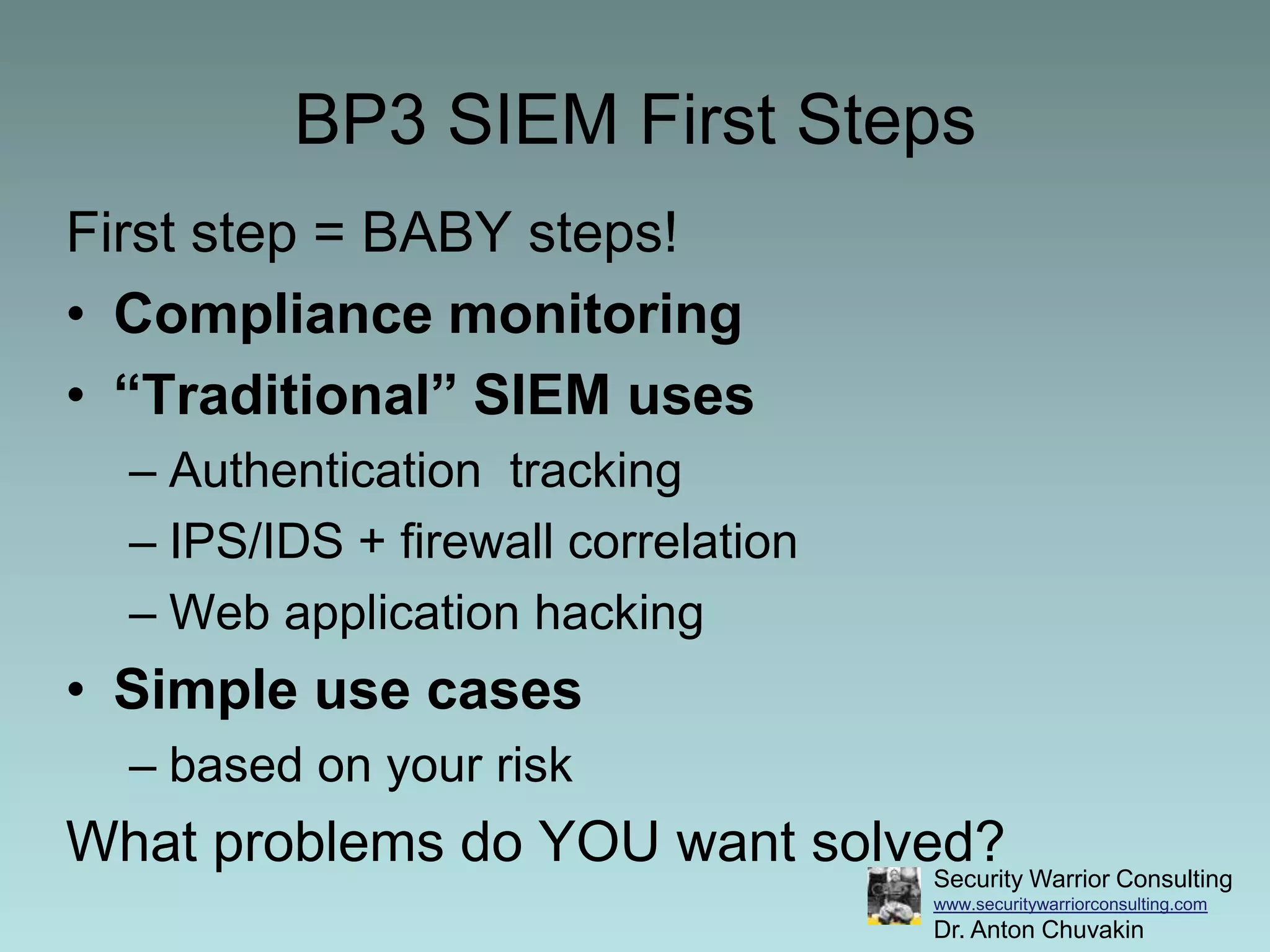 BP3 SIEM First Steps

First step = BABY steps!

• Compliance monitoring
• “Traditional” SIEM uses
– Authentication tracking
– IPS/IDS + firewall correlation
– Web application hacking
• Simple use cases
– based on your risk

What problems do YOU want solved?

Security Warrior Consulting
www.securitywarriorconsulting.com
Dr. Anton Chuvakin